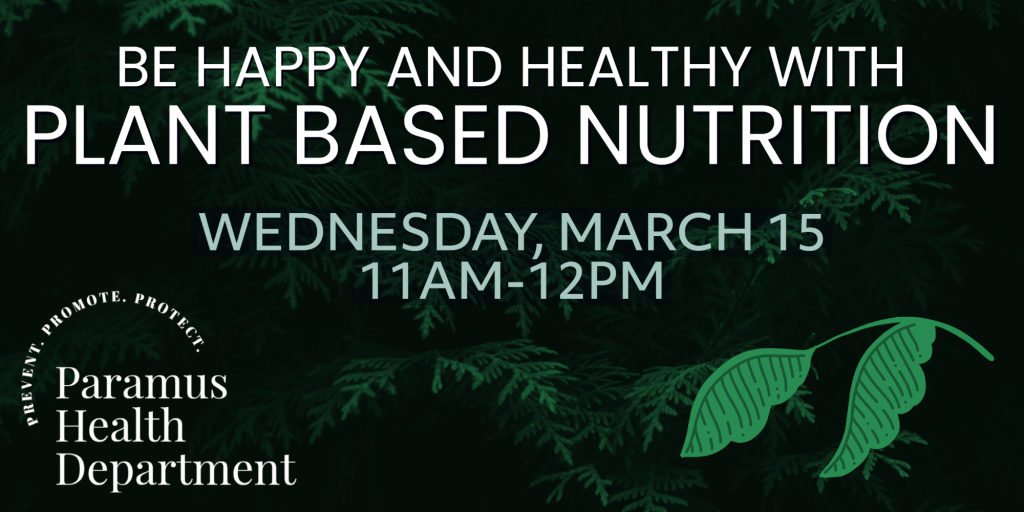 BE HAPPY AND HEALTHY WITH
PLANT BASED NUTRITION

WEDNESDAY, MARCH 15
11AM-12PM

PREVENT. PROMOTE. PROTECT.
Paramus
Health
Department